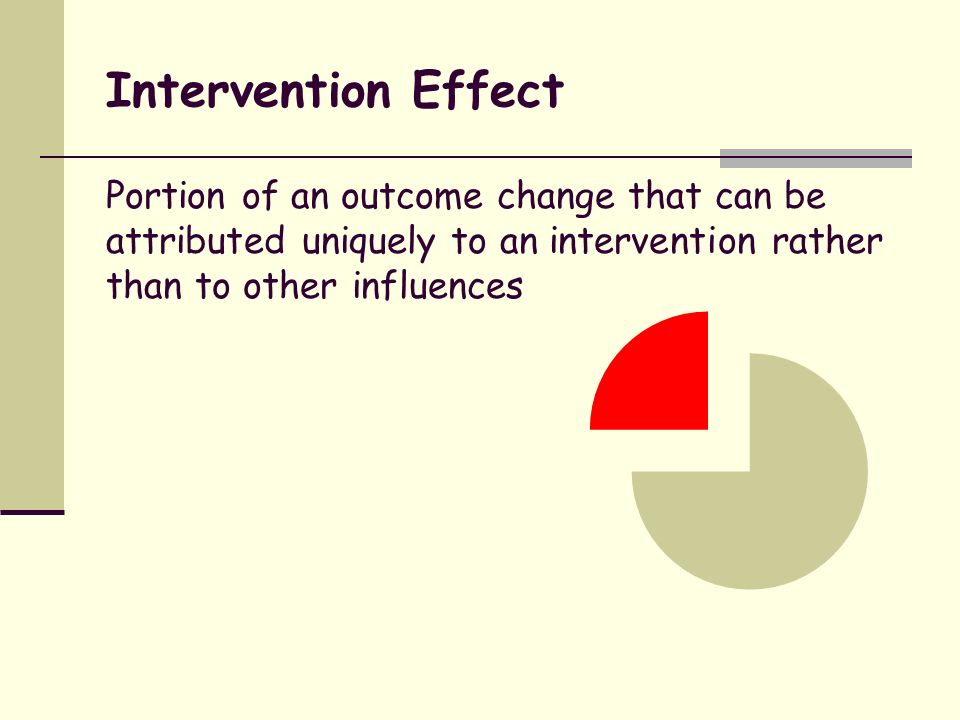 Intervention Effect

Portion of an outcome change that can be attributed uniquely to an intervention rather than to other influences